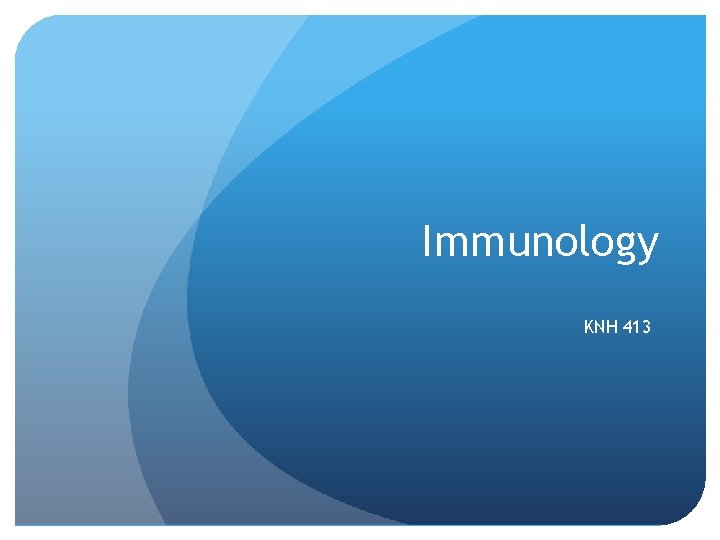 Immunology

KNH 413